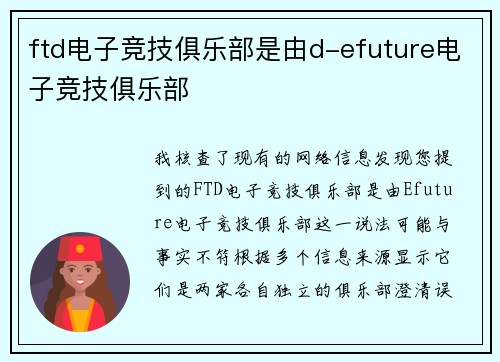 ftd电子竞技俱乐部是由d-efuture电子竞技俱乐部

我核查了现有的网络信息发现您提到的FTD电子竞技俱乐部是由Efuture电子竞技俱乐部这一说法可能与事实不符根据多个信息来源显示它们是两家各自独立的俱乐部澄清误